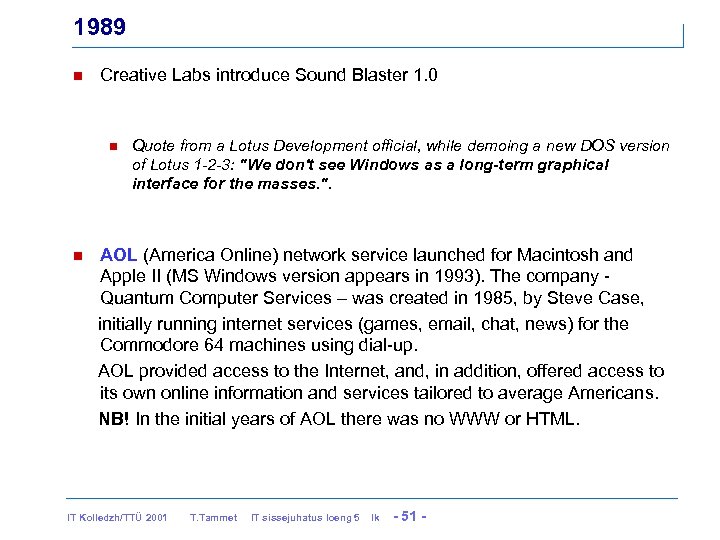 1989

Creative Labs introduce Sound Blaster 1.0

Quote from a Lotus Development official, while demoing a new DOS version of Lotus 1-2-3: "We don't see Windows as a long-term graphical interface for the masses.".

AOL (America Online) network service launched for Macintosh and Apple II (MS Windows version appears in 1993). The company - Quantum Computer Services – was created in 1985, by Steve Case, initially running internet services (games, email, chat, news) for the Commodore 64 machines using dial-up.

AOL provided access to the Internet, and, in addition, offered access to its own online information and services tailored to average Americans.

NB! In the initial years of AOL there was no WWW or HTML.

IT Kolledzh/TTÜ 2001 T.Tammet IT sissejuhatus loeng 5 lk - 51 -